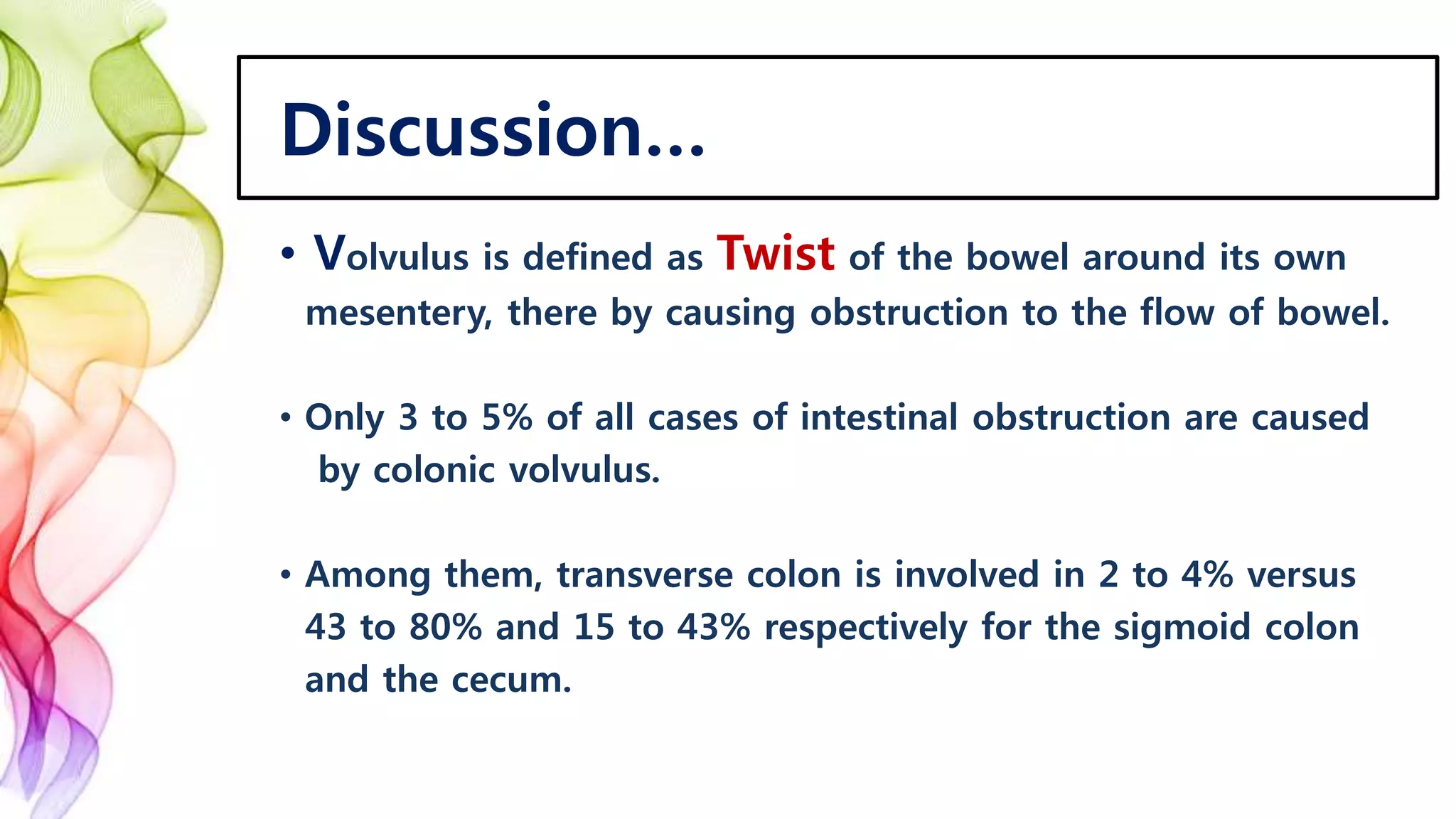 Discussion…

• Volvulus is defined as Twist of the bowel around its own mesentery, there by causing obstruction to the flow of bowel.

• Only 3 to 5% of all cases of intestinal obstruction are caused by colonic volvulus.

• Among them, transverse colon is involved in 2 to 4% versus 43 to 80% and 15 to 43% respectively for the sigmoid colon and the cecum.